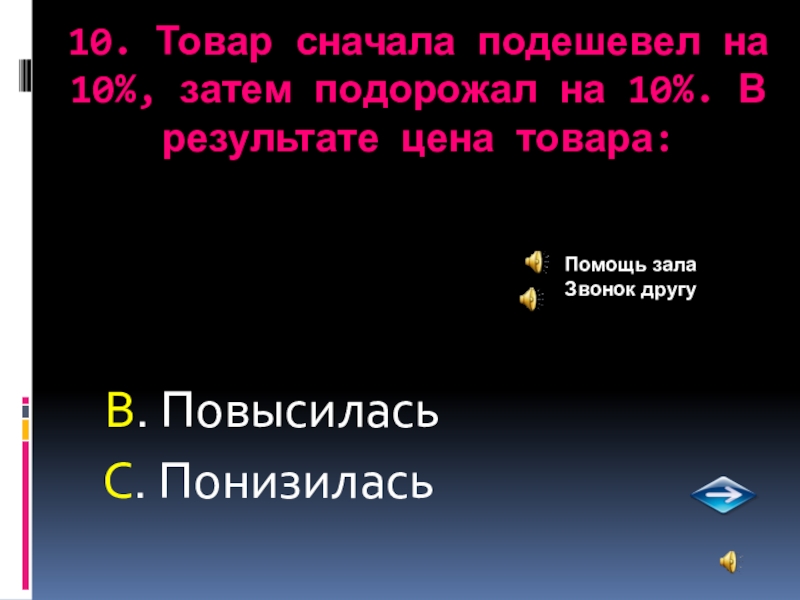 10. Товар сначала подешевел на 10%, затем подорожал на 10%. В результате цена товара:

Помощь зала
Звонок другу

В. Повысилась
С. Понизилась